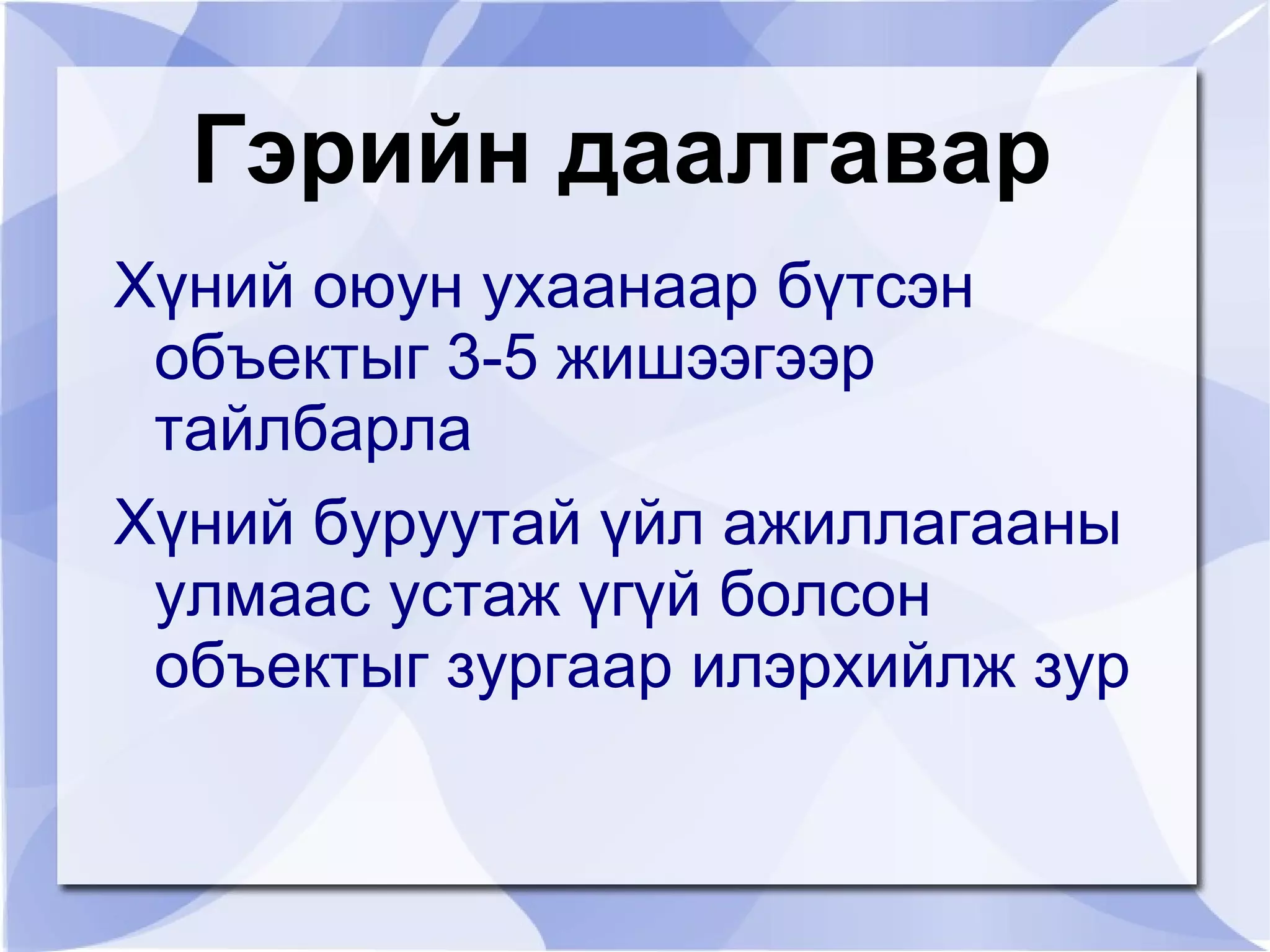 Гэрийн даалгавар

Хүний оюун ухаанаар бүтсэн объектыг 3-5 жишээгээр тайлбарла

Хүний буруутай үйл ажиллагааны улмаас устаж үгүй болсон объектыг зургаар илэрхийлж зур